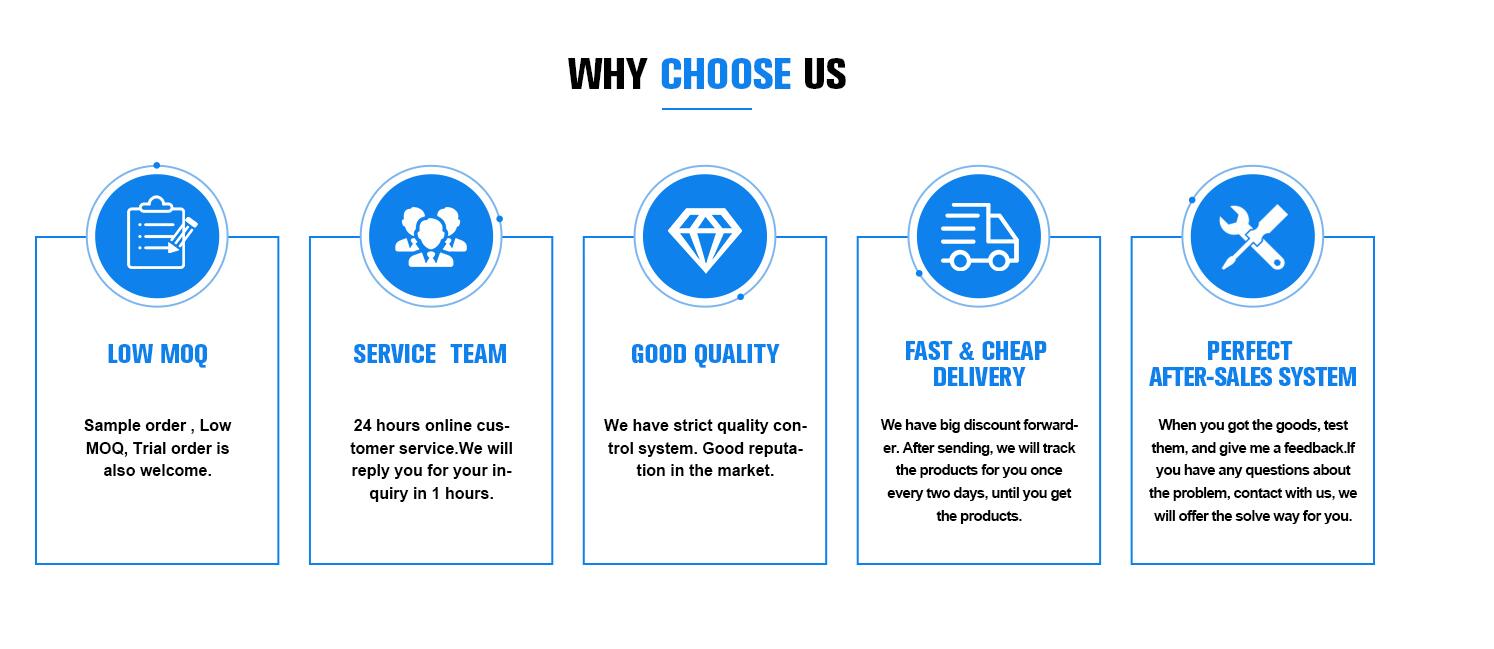 WHY CHOOSE US

LOW MOQ

Sample order , Low MOQ, Trial order is also welcome.

SERVICE TEAM

24 hours online customer service.We will reply you for your inquiry in 1 hours.

GOOD QUALITY

We have strict quality control system. Good reputation in the market.

FAST & CHEAP DELIVERY

We have big discount forwarder. After sending, we will track the products for you once every two days, until you get the products.

PERFECT AFTER-SALES SYSTEM

When you got the goods, test them, and give me a feedback.If you have any questions about the problem, contact with us, we will offer the solve way for you.